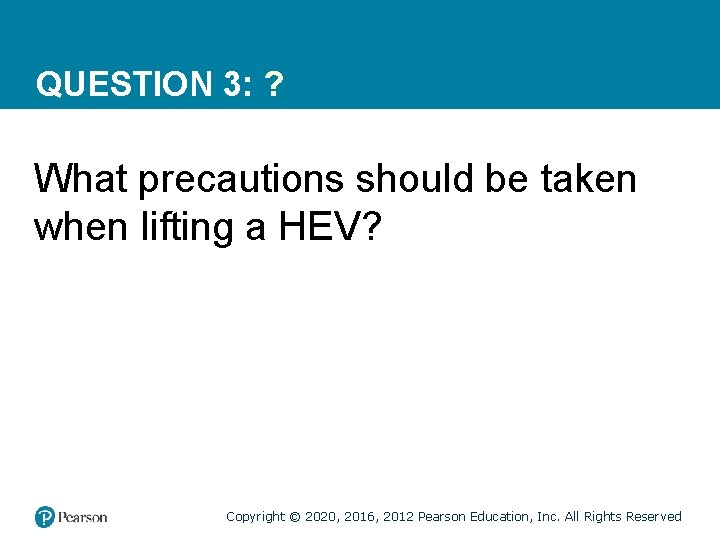 QUESTION 3: ?

What precautions should be taken when lifting a HEV?

Pearson

Copyright © 2020, 2016, 2012 Pearson Education, Inc. All Rights Reserved